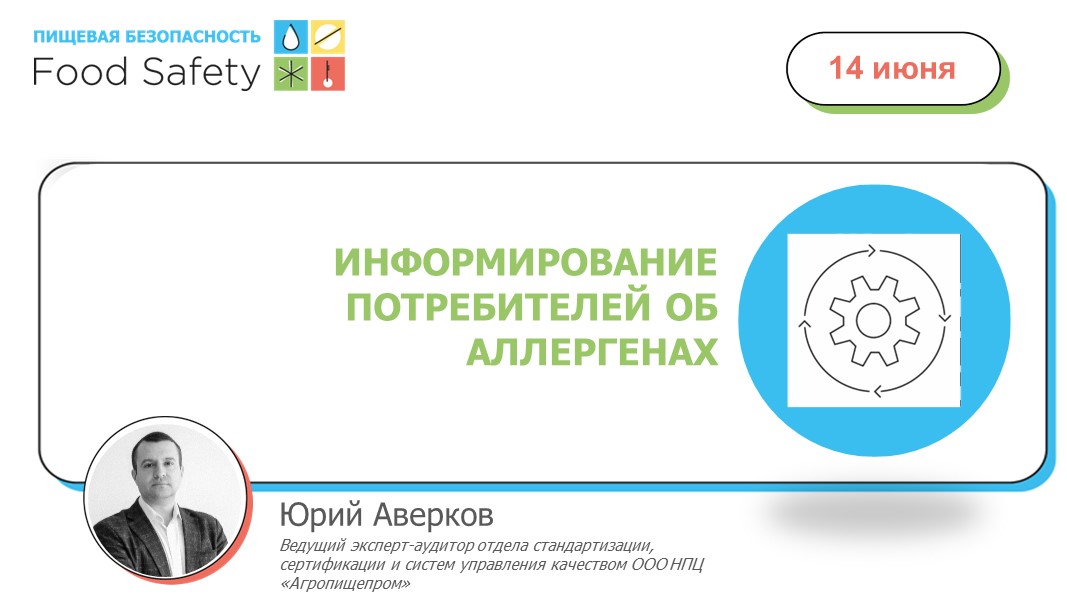 ПИЩЕВАЯ БЕЗОПАСНОСТЬ
Food Safety

14 июня

ИНФОРМИРОВАНИЕ ПОТРЕБИТЕЛЕЙ ОБ АЛЛЕРГЕНАХ

Юрий Аверков

Ведущий эксперт-аудитор отдела стандартизации, сертификации и систем управления качеством ООО НПЦ «Агропищепром»